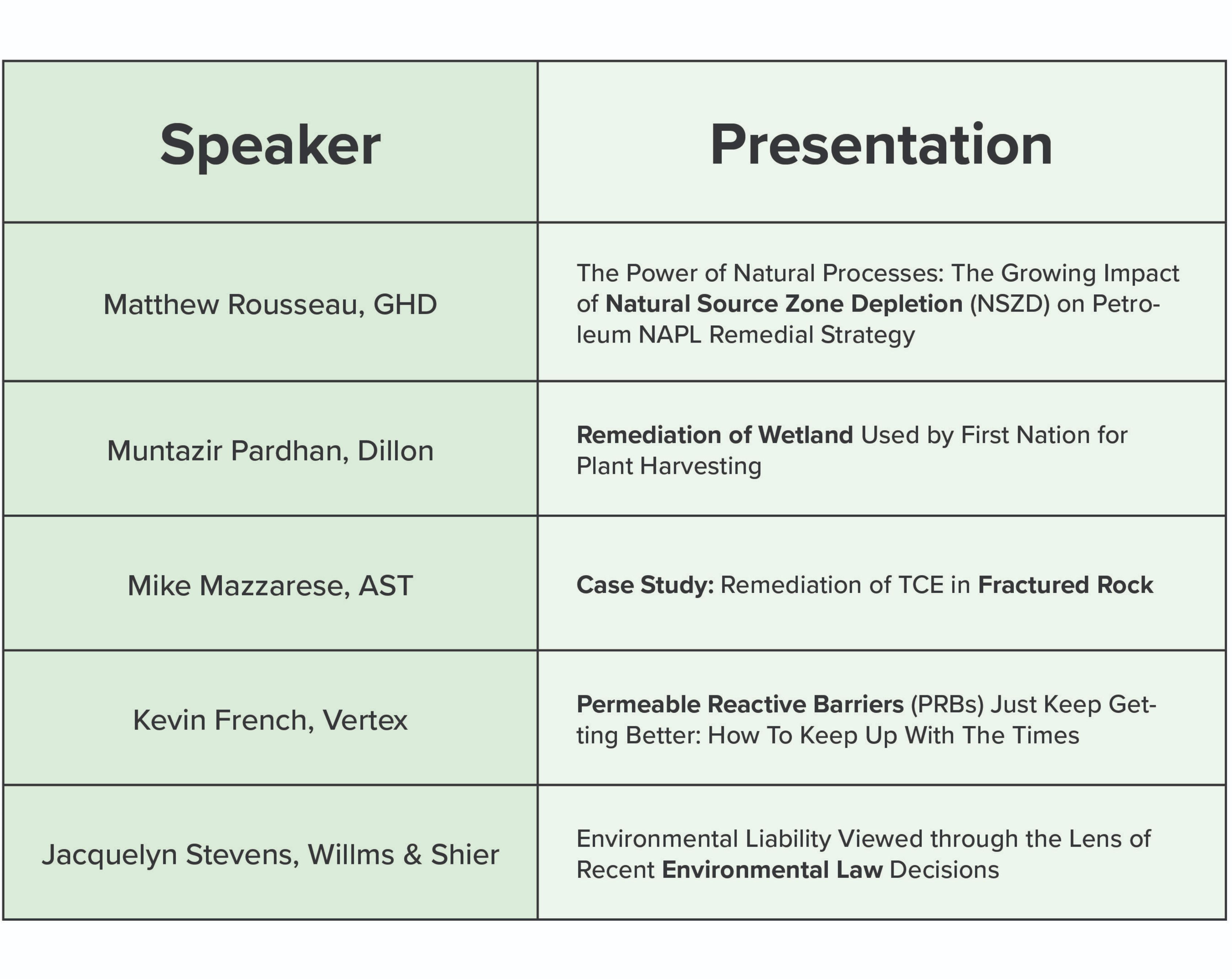 | Speaker | Presentation |
|---|---|
| Matthew Rousseau, GHD | The Power of Natural Processes: The Growing Impact of Natural Source Zone Depletion (NSZD) on Petroleum NAPL Remedial Strategy |
| Muntazir Pardhan, Dillon | Remediation of Wetland Used by First Nation for Plant Harvesting |
| Mike Mazzarese, AST | Case Study: Remediation of TCE in Fractured Rock |
| Kevin French, Vertex | Permeable Reactive Barriers (PRBs) Just Keep Getting Better: How To Keep Up With The Times |
| Jacquelyn Stevens, Willms & Shier | Environmental Liability Viewed through the Lens of Recent Environmental Law Decisions |